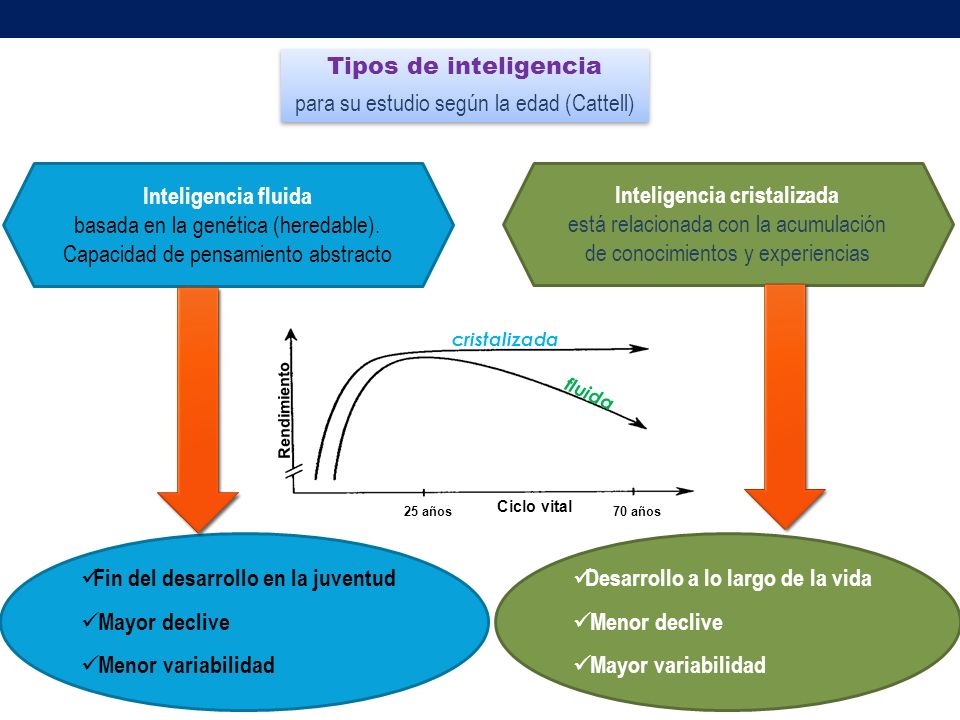 Tipos de inteligencia
para su estudio según la edad (Cattell)

Inteligencia fluida
basada en la genética (heredable).
Capacidad de pensamiento abstracto

Inteligencia cristalizada
está relacionada con la acumulación de conocimientos y experiencias

cristalizada
fluida
Rendimiento
25 años
Ciclo vital
70 años

✓Fin del desarrollo en la juventud
✓Mayor declive
✓Menor variabilidad

✓Desarrollo a lo largo de la vida
✓Menor declive
✓Mayor variabilidad